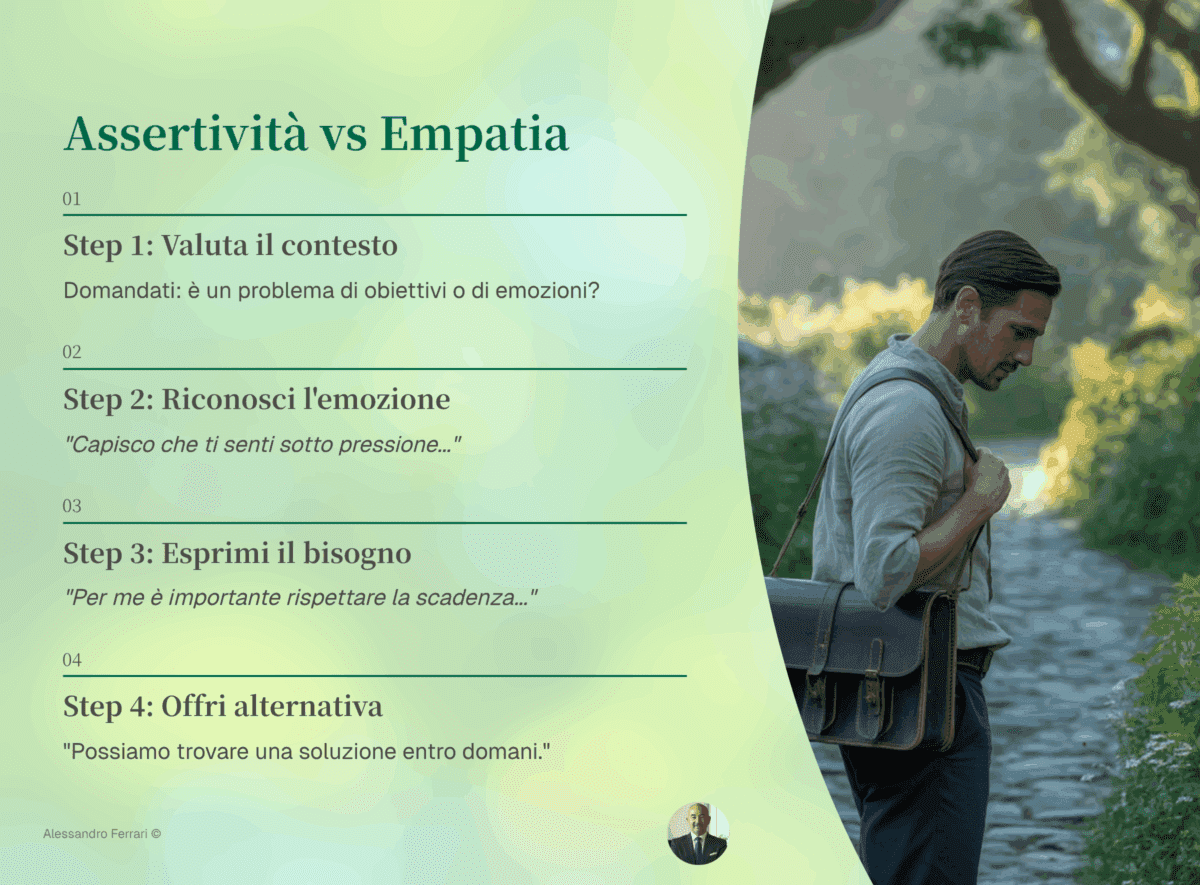 Assertività vs Empatia

01

Step 1: Valuta il contesto

Domandati: è un problema di obiettivi o di emozioni?

02

Step 2: Riconosci l'emozione

"Capisco che ti senti sotto pressione..."

03

Step 3: Esprimi il bisogno

"Per me è importante rispettare la scadenza..."

04

Step 4: Offri alternativa

"Possiamo trovare una soluzione entro domani."

Alessandro Ferrari ©